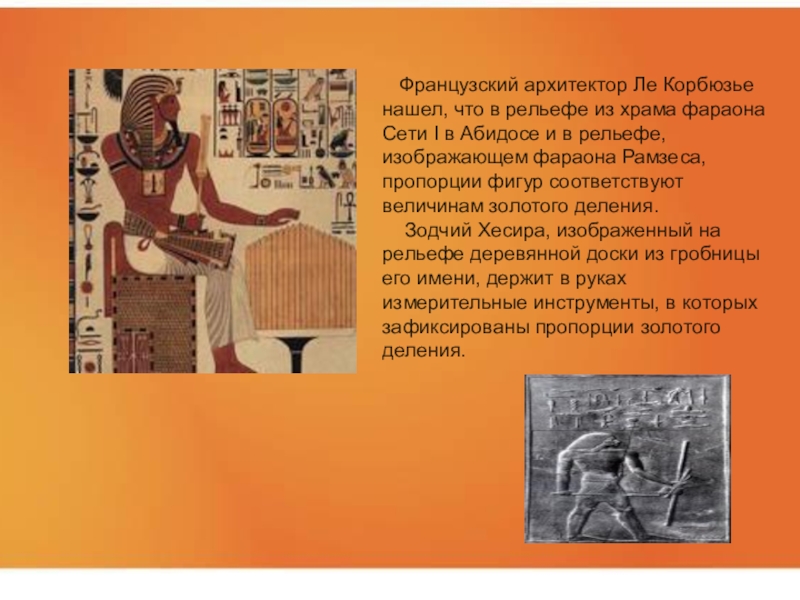 Французский архитектор Ле Корбюзье нашел, что в рельефе из храма фараона Сети I в Абидосе и в рельефе, изображающем фараона Рамзеса, пропорции фигур соответствуют величинам золотого деления.

Зодчий Хесира, изображенный на рельефе деревянной доски из гробницы его имени, держит в руках измерительные инструменты, в которых зафиксированы пропорции золотого деления.